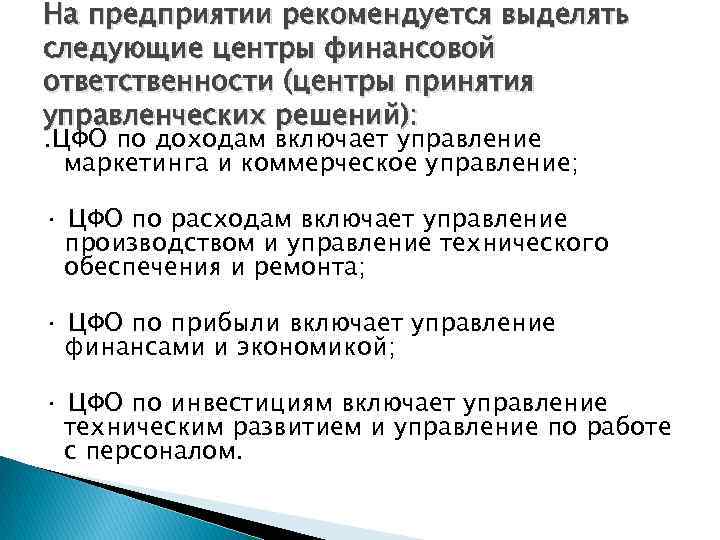 На предприятии рекомендуется выделять следующие центры финансовой ответственности (центры принятия управленческих решений):
.ЦФО по доходам включает управление маркетинга и коммерческое управление;

· ЦФО по расходам включает управление производством и управление технического обеспечения и ремонта;

· ЦФО по прибыли включает управление финансами и экономикой;

· ЦФО по инвестициям включает управление техническим развитием и управление по работе с персоналом.